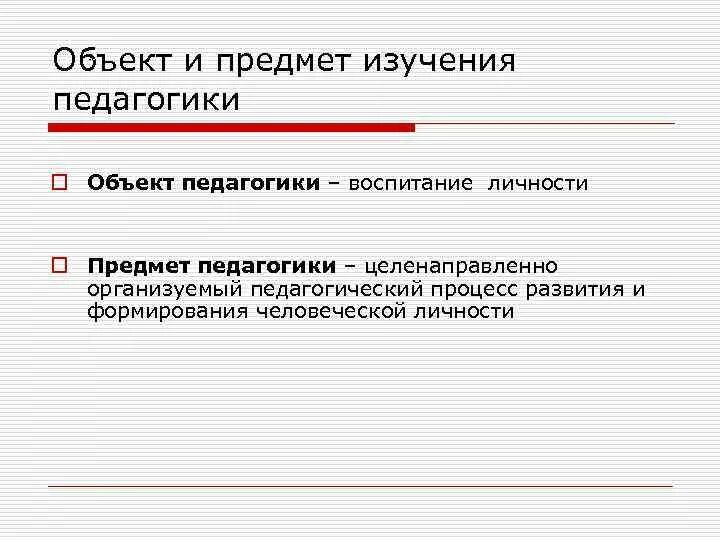 Объект и предмет изучения педагогики

Объект педагогики – воспитание личности

Предмет педагогики – целенаправленно организуемый педагогический процесс развития и формирования человеческой личности